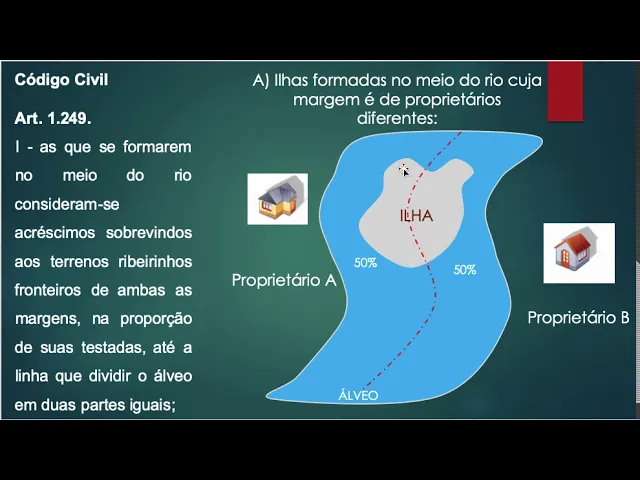 Código Civil

Art. 1.249.

I - as que se formarem no meio do rio consideram-se acréscimos sobrevindos aos terrenos ribeirinhos fronteiros de ambas as margens, na proporção de suas testadas, até a linha que dividir o álveo em duas partes iguais;

A) Ilhas formadas no meio do rio cuja margem é de proprietários diferentes:

ILHA

50%

50%

Proprietário A

Proprietário B

ÁLVEO